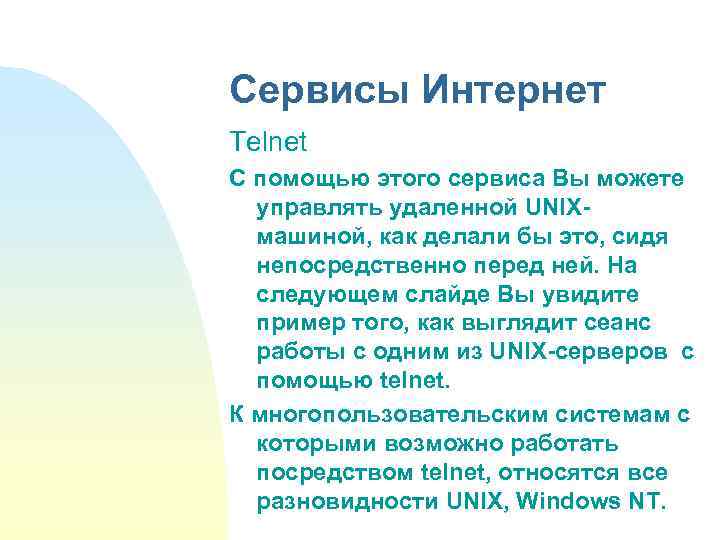 Сервисы Интернет

Telnet

С помощью этого сервиса Вы можете управлять удаленной UNIX-машиной, как делали бы это, сидя непосредственно перед ней. На следующем слайде Вы увидите пример того, как выглядит сеанс работы с одним из UNIX-серверов с помощью telnet.

К многопользовательским системам с которыми возможно работать посредством telnet, относятся все разновидности UNIX, Windows NT.